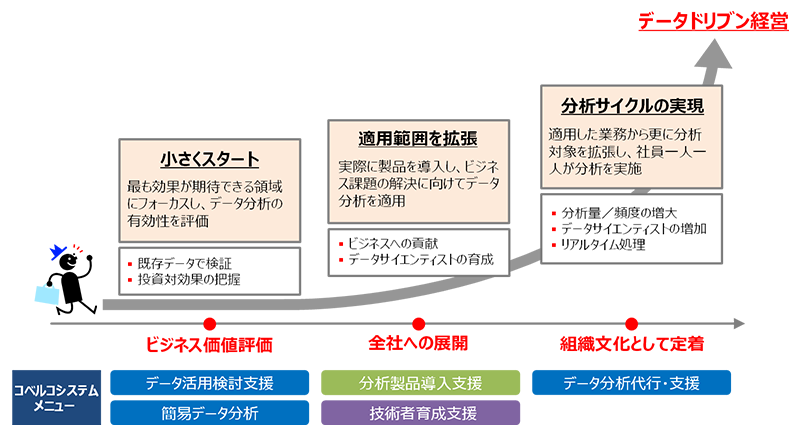 データドリブン経営

小さくスタート
最も効果が期待できる領域にフォーカスし、データ分析の有効性を評価

▪ 既存データで検証
▪ 投資対効果の把握

適用範囲を拡張
実際に製品を導入し、ビジネス課題の解決に向けてデータ分析を適用

▪ ビジネスへの貢献
▪ データサイエンティストの育成

分析サイクルの実現
適用した業務から更に分析対象を拡張し、社員一人一人が分析を実施

▪ 分析量／頻度の増大
▪ データサイエンティストの増加
▪ リアルタイム処理

ビジネス価値評価

全社への展開

組織文化として定着

コベルコシステムメニュー

データ活用検討支援

簡易データ分析

分析製品導入支援

技術者育成支援

データ分析代行・支援